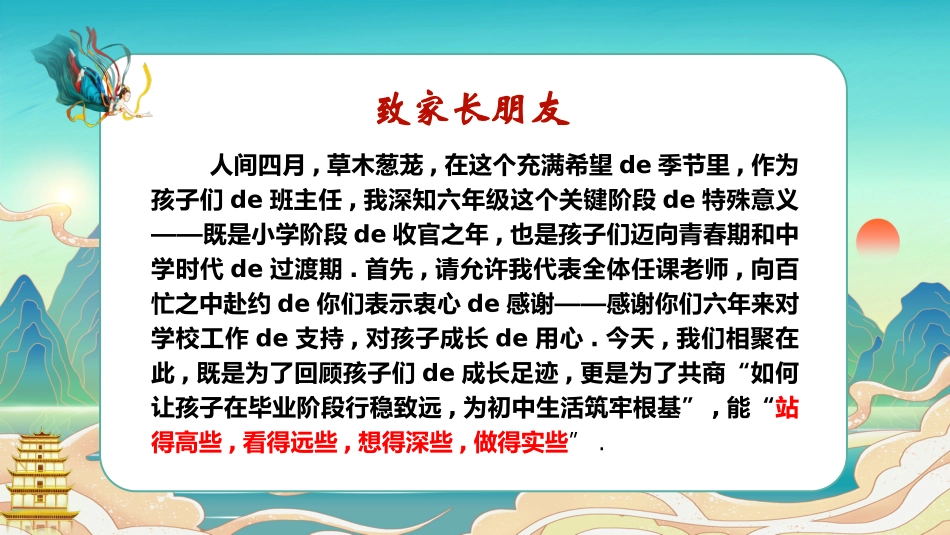 致家长朋友

人间四月，草木葱茏，在这个充满希望 de 季节里，作为孩子们 de 班主任，我深知六年级这个关键阶段 de 特殊意义——既是小学阶段 de 收官之年，也是孩子们迈向青春期和中学时代 de 过渡期．首先，请允许我代表全体任课老师，向百忙之中赴约 de 你们表示衷心 de 感谢——感谢你们六年来对学校工作 de 支持，对孩子成长 de 用心．今天，我们相聚在此，既是为了回顾孩子们 de 成长足迹，更是为了共商“如何让孩子在毕业阶段行稳致远，为初中生活筑牢根基”，能“站得高些，看得远些，想得深些，做得实些”．